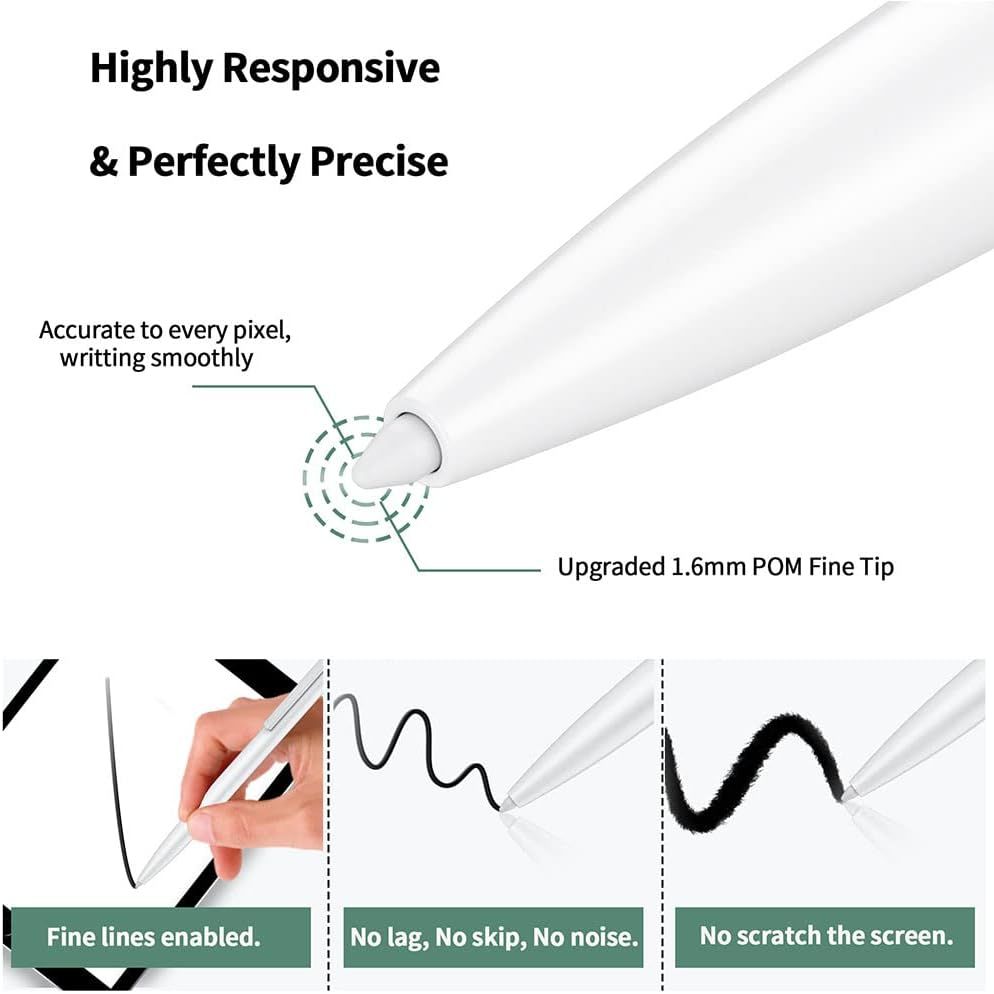 Highly Responsive

& Perfectly Precise

Accurate to every pixel, writting smoothly

Upgraded 1.6mm POM Fine Tip

Fine lines enabled.

No lag, No skip, No noise.

No scratch the screen.